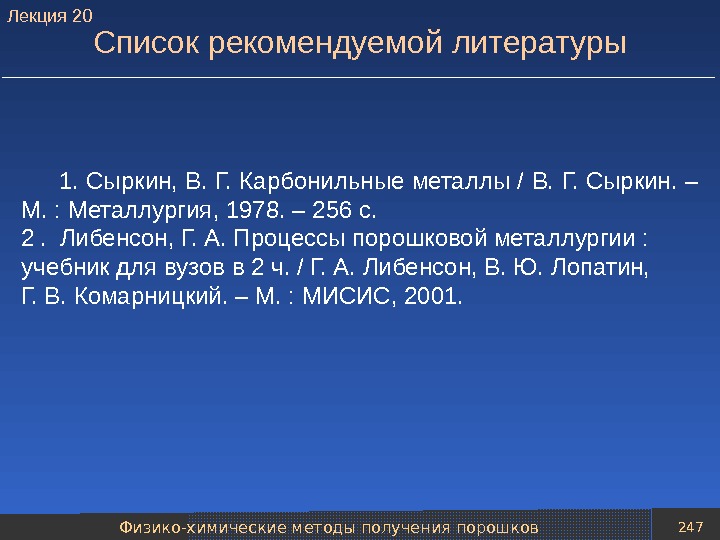 Лекция 20

Список рекомендуемой литературы

1. Сыркин, В. Г. Карбонильные металлы / В. Г. Сыркин. – М. : Металлургия, 1978. – 256 с.
2 . Либенсон, Г. А. Процессы порошковой металлургии : учебник для вузов в 2 ч. / Г. А. Либенсон, В. Ю. Лопатин, Г. В. Комарницкий. – М. : МИСИС, 2001.

Физико-химические методы получения порошков

247